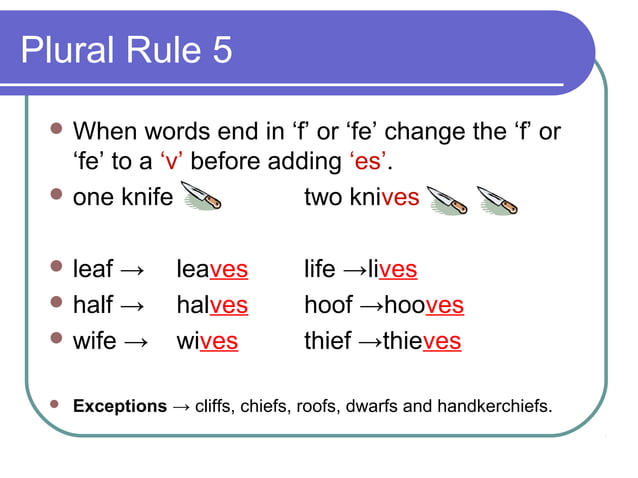 Plural Rule 5

When words end in ‘f’ or ‘fe’ change the ‘f’ or ‘fe’ to a ‘v’ before adding ‘es’.

one knife two knives

leaf → leaves life →lives

half → halves hoof →hooves

wife → wives thief →thieves

Exceptions → cliffs, chiefs, roofs, dwarfs and handkerchiefs.